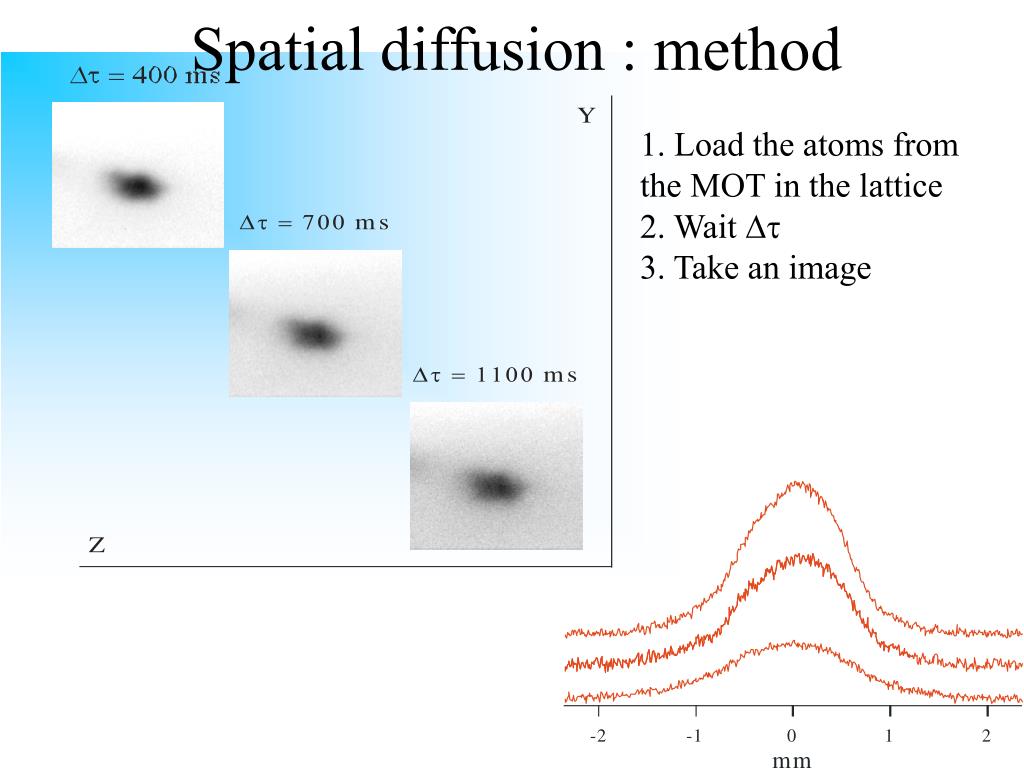 Spatial diffusion : method

$\Delta\tau = 400$ ms

Y

$\Delta\tau = 700$ ms

$\Delta\tau = 1100$ ms

Z

1. Load the atoms from the MOT in the lattice
2. Wait $\Delta\tau$
3. Take an image

-2
-1
0
1
2
mm